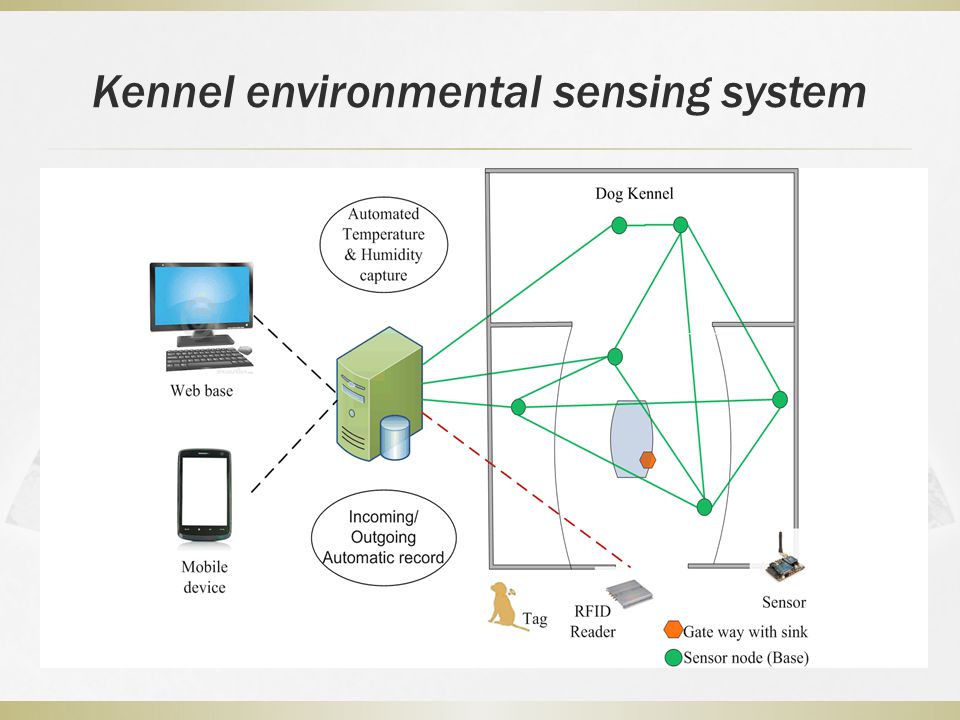 Kennel environmental sensing system

Automated Temperature & Humidity capture

Dog Kennel

Web base

Mobile device

Incoming/ Outgoing Automatic record

Tag

RFID Reader

Sensor

Gate way with sink

Sensor node (Base)